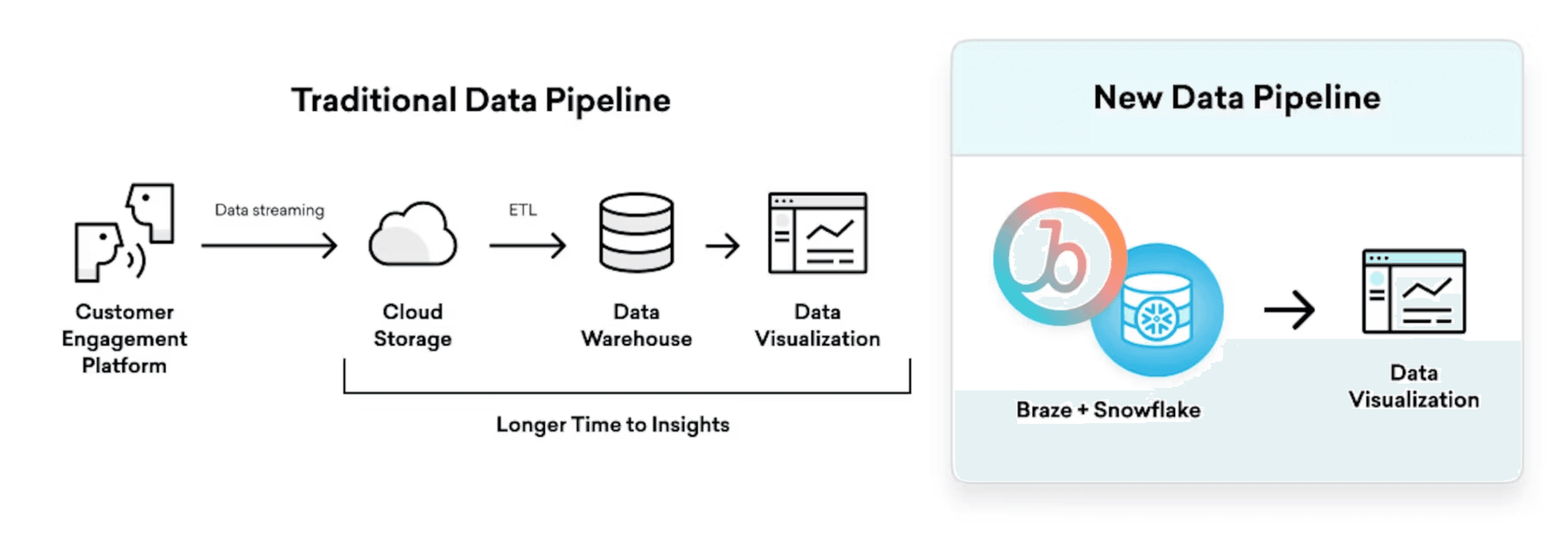 Traditional Data Pipeline

Customer Engagement Platform

Data streaming

Cloud Storage

ETL

Data Warehouse

Data Visualization

Longer Time to Insights

New Data Pipeline

Braze + Snowflake

Data Visualization